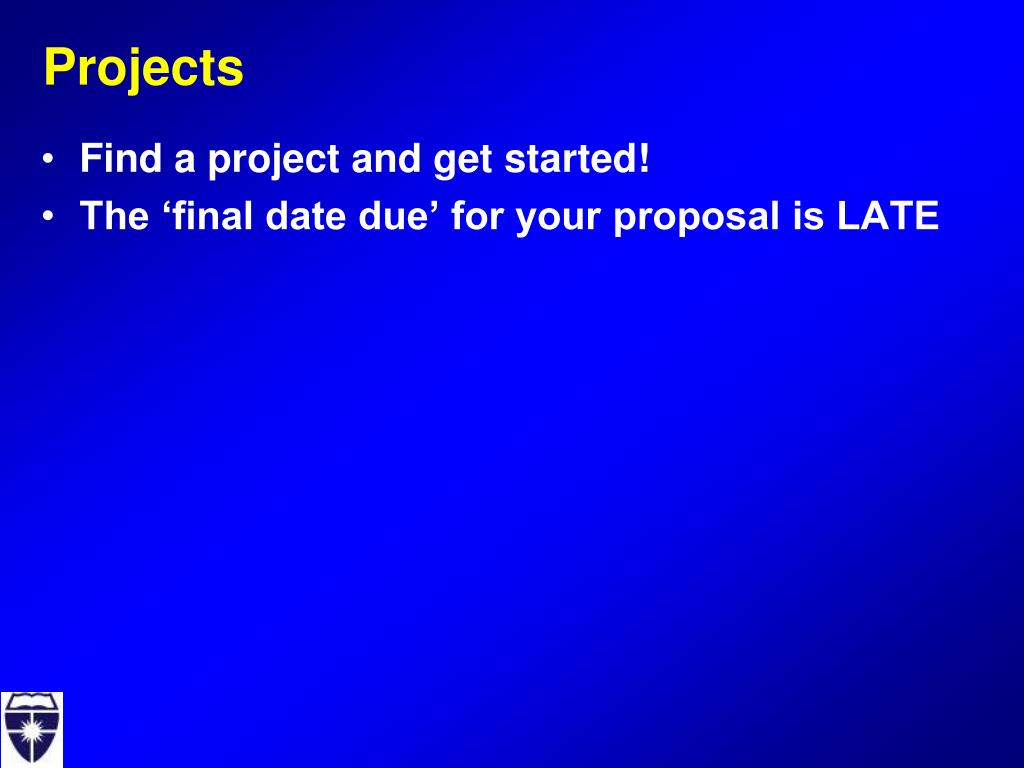 Projects

• Find a project and get started!
• The ‘final date due’ for your proposal is LATE